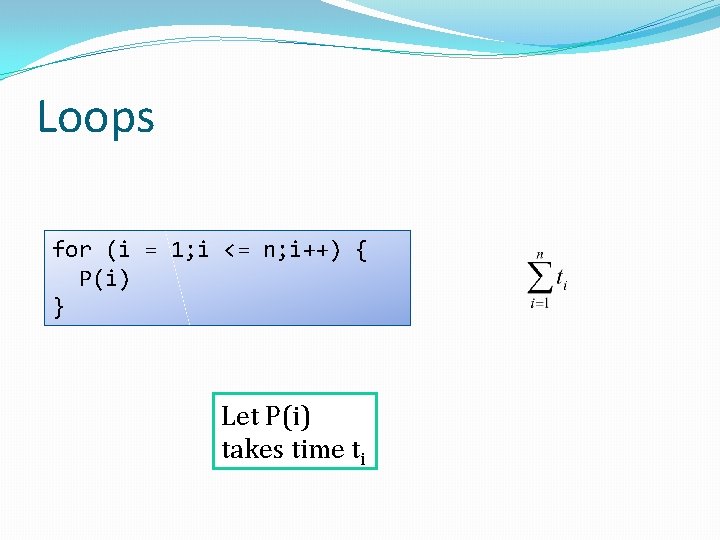 Loops

for (i = 1;i <= n;i++) {
  P(i)
}

$\sum_{i=1}^{n} t_i$

Let P(i) takes time $t_i$